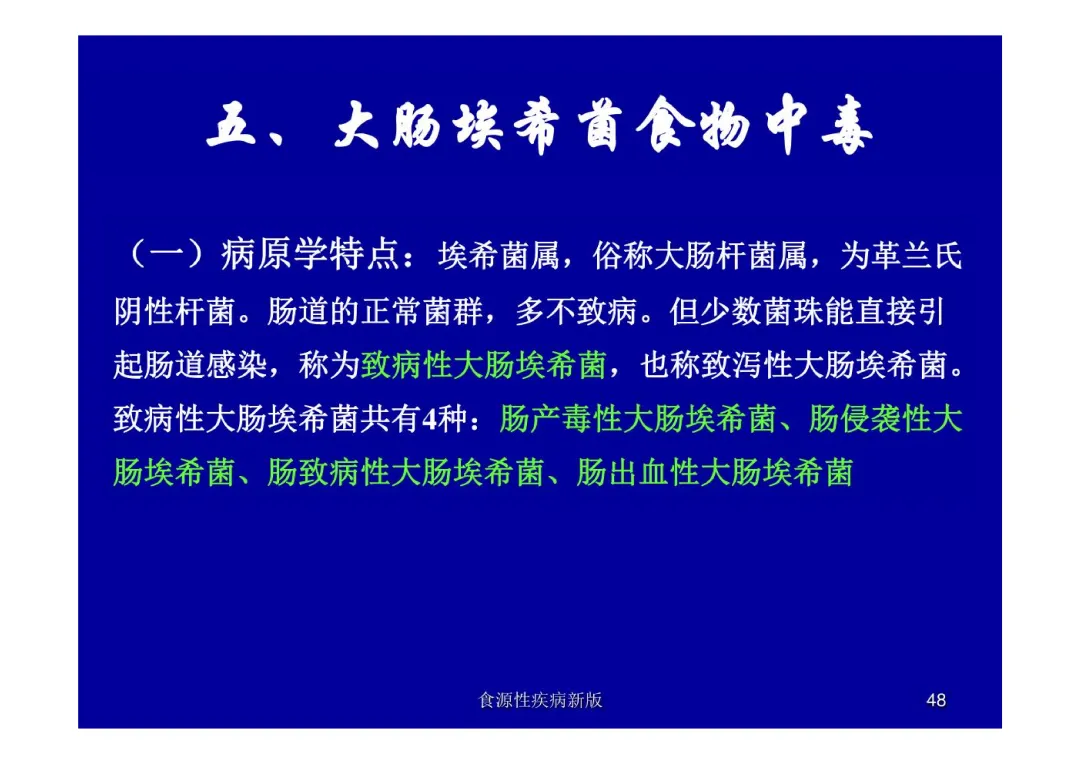 五、大肠埃希菌食物中毒

（一）病原学特点：埃希菌属，俗称大肠杆菌属，为革兰氏阴性杆菌。肠道的正常菌群，多不致病。但少数菌珠能直接引起肠道感染，称为致病性大肠埃希菌，也称致泻性大肠埃希菌。致病性大肠埃希菌共有4种：肠产毒性大肠埃希菌、肠侵袭性大肠埃希菌、肠致病性大肠埃希菌、肠出血性大肠埃希菌

食源性疾病新版

48